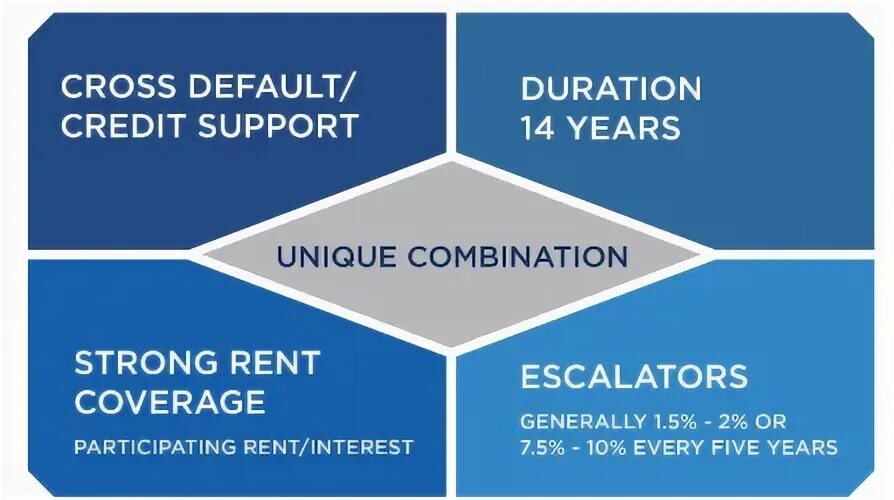 CROSS DEFAULT/ CREDIT SUPPORT

DURATION 14 YEARS

UNIQUE COMBINATION

STRONG RENT COVERAGE

PARTICIPATING RENT/INTEREST

ESCALATORS

GENERALLY 1.5% - 2% OR 7.5% - 10% EVERY FIVE YEARS